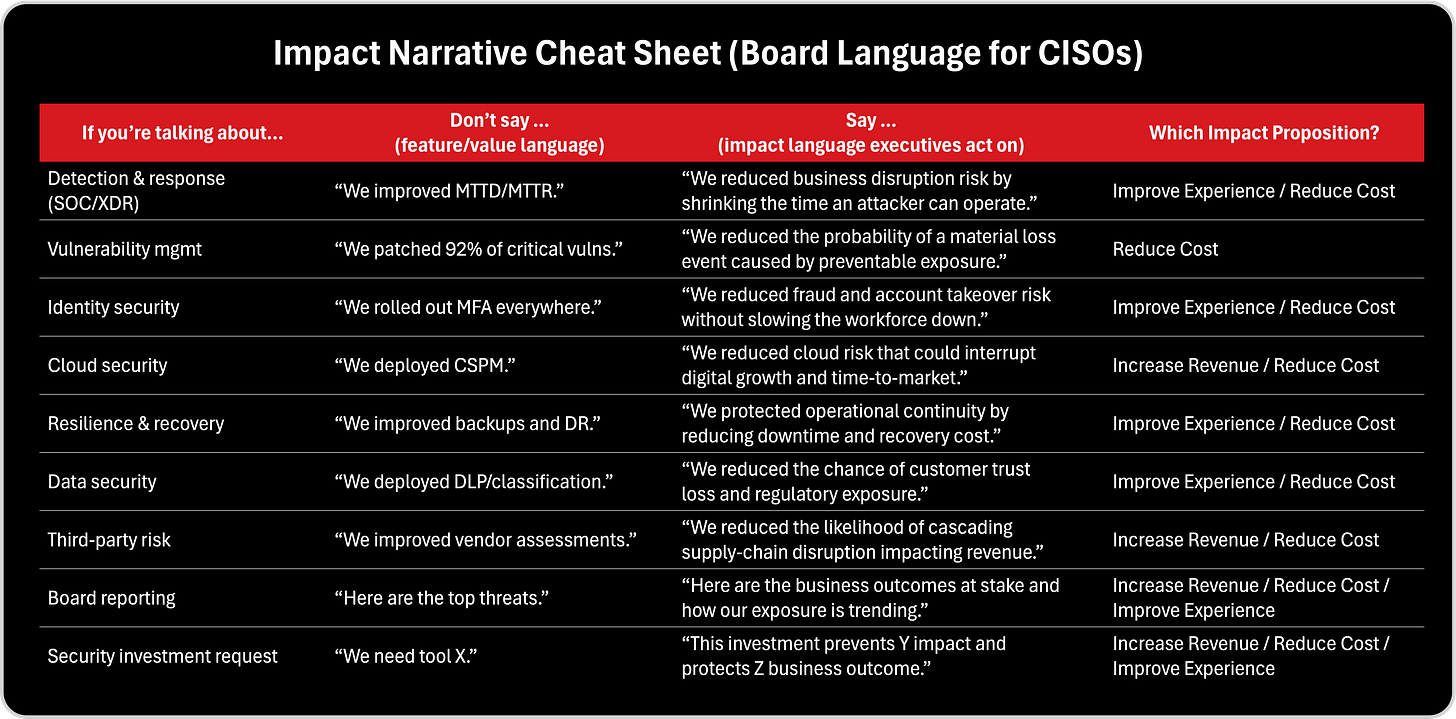 Impact Narrative Cheat Sheet (Board Language for CISOs)

| If you're talking about... | Don't say ... (feature/value language) | Say ... (impact language executives act on) | Which Impact Proposition? |
|---|---|---|---|
| Detection & response (SOC/XDR) | "We improved MTTD/MTTR." | "We reduced business disruption risk by shrinking the time an attacker can operate." | Improve Experience / Reduce Cost |
| Vulnerability mgmt | "We patched 92% of critical vulns." | "We reduced the probability of a material loss event caused by preventable exposure." | Reduce Cost |
| Identity security | "We rolled out MFA everywhere." | "We reduced fraud and account takeover risk without slowing the workforce down." | Improve Experience / Reduce Cost |
| Cloud security | "We deployed CSPM." | "We reduced cloud risk that could interrupt digital growth and time-to-market." | Increase Revenue / Reduce Cost |
| Resilience & recovery | "We improved backups and DR." | "We protected operational continuity by reducing downtime and recovery cost." | Improve Experience / Reduce Cost |
| Data security | "We deployed DLP/classification." | "We reduced the chance of customer trust loss and regulatory exposure." | Improve Experience / Reduce Cost |
| Third-party risk | "We improved vendor assessments." | "We reduced the likelihood of cascading supply-chain disruption impacting revenue." | Increase Revenue / Reduce Cost |
| Board reporting | "Here are the top threats." | "Here are the business outcomes at stake and how our exposure is trending." | Increase Revenue / Reduce Cost / Improve Experience |
| Security investment request | "We need tool X." | "This investment prevents Y impact and protects Z business outcome." | Increase Revenue / Reduce Cost / Improve Experience |